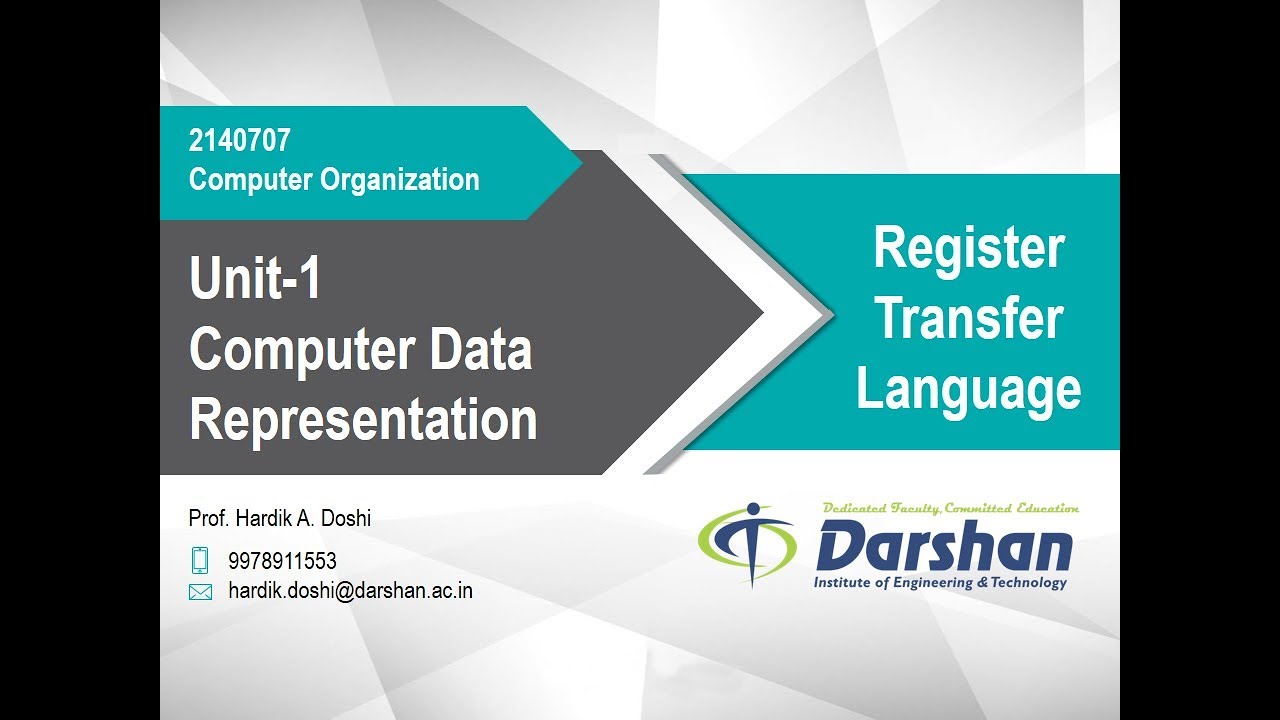 2140707
Computer Organization

Unit-1
Computer Data Representation

Register Transfer Language

Prof. Hardik A. Doshi

9978911553

hardik.doshi@darshan.ac.in

Dedicated Faculty, Committed Education
Darshan
Institute of Engineering & Technology